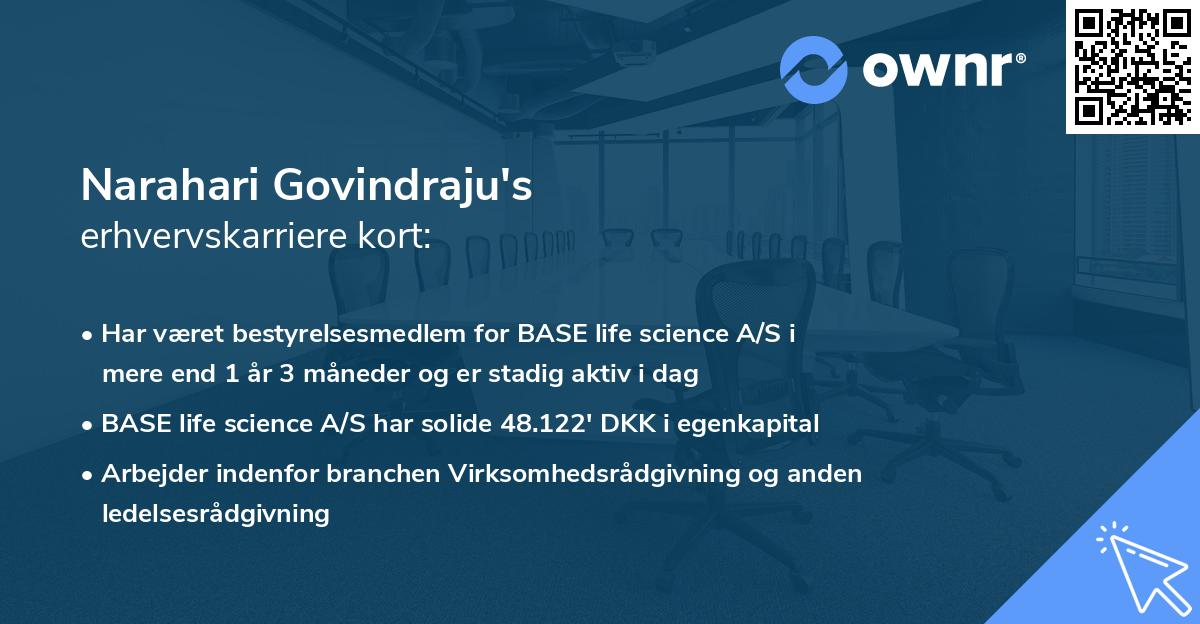 ownr®

Narahari Govindraju's
erhvervskarriere kort:

• Har været bestyrelsesmedlem for BASE life science A/S i mere end 1 år 3 måneder og er stadig aktiv i dag

• BASE life science A/S har solide 48.122' DKK i egenkapital

• Arbejder indenfor branchen Virksomhedsrådgivning og anden ledelsesrådgivning